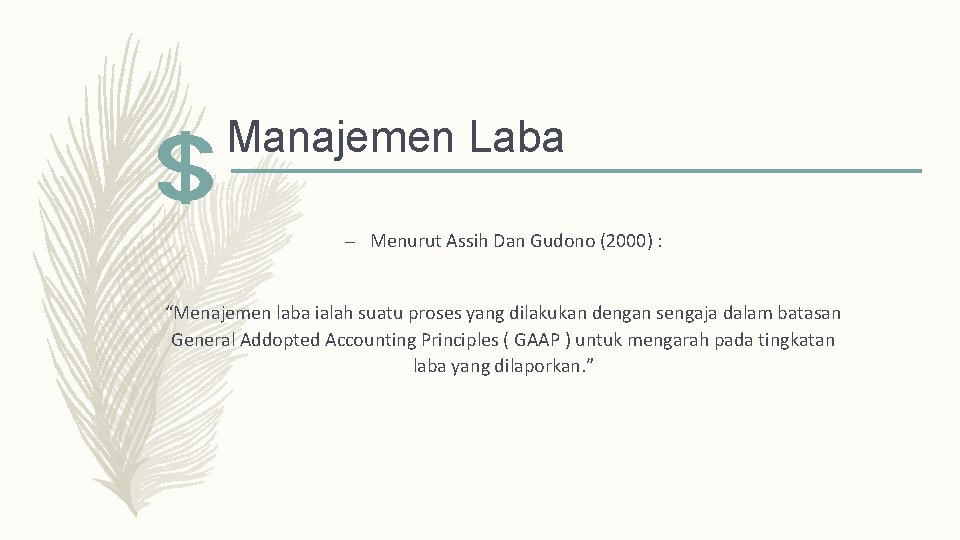 $ Manajemen Laba

– Menurut Assih Dan Gudono (2000) :

“Menajemen laba ialah suatu proses yang dilakukan dengan sengaja dalam batasan General Addopted Accounting Principles ( GAAP ) untuk mengarah pada tingkatan laba yang dilaporkan.”